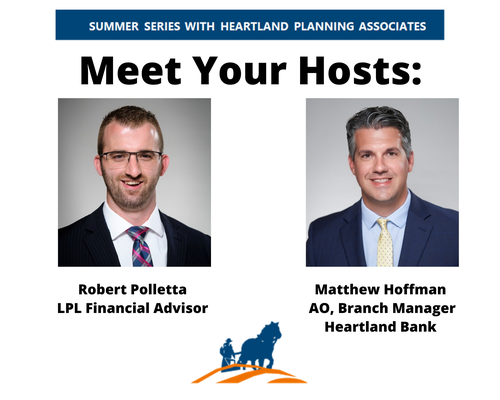 SUMMER SERIES WITH HEARTLAND PLANNING ASSOCIATES

Meet Your Hosts:

Robert Polletta
LPL Financial Advisor

Matthew Hoffman
AO, Branch Manager
Heartland Bank